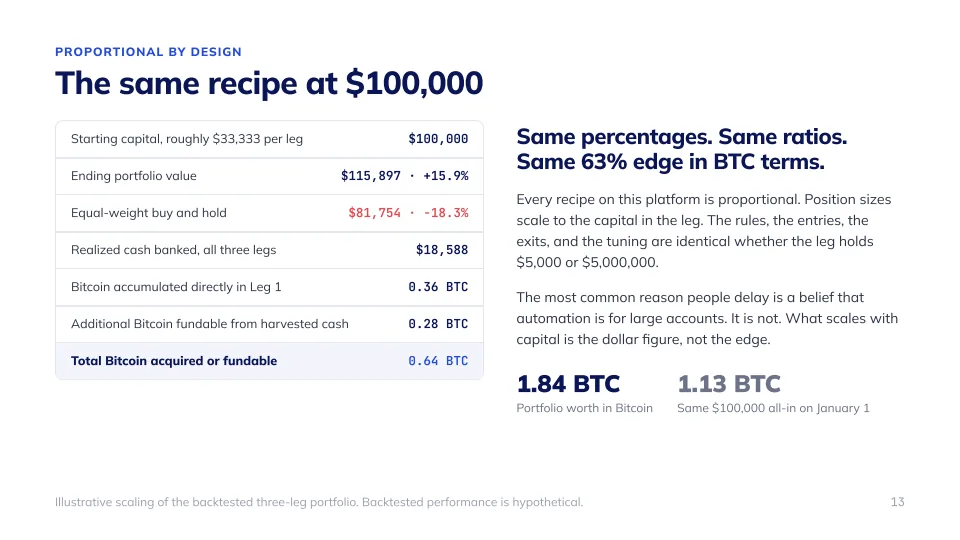 PROPORTIONAL BY DESIGN

The same recipe at $100,000

Starting capital, roughly $33,333 per leg
$100,000

Ending portfolio value
$115,897 · +15.9%

Equal-weight buy and hold
$81,754 · -18.3%

Realized cash banked, all three legs
$18,588

Bitcoin accumulated directly in Leg 1
0.36 BTC

Additional Bitcoin fundable from harvested cash
0.28 BTC

Total Bitcoin acquired or fundable
0.64 BTC

Same percentages. Same ratios. Same 63% edge in BTC terms.

Every recipe on this platform is proportional. Position sizes scale to the capital in the leg. The rules, the entries, the exits, and the tuning are identical whether the leg holds $5,000 or $5,000,000.

The most common reason people delay is a belief that automation is for large accounts. It is not. What scales with capital is the dollar figure, not the edge.

1.84 BTC
Portfolio worth in Bitcoin

1.13 BTC
Same $100,000 all-in on January 1

Illustrative scaling of the backtested three-leg portfolio. Backtested performance is hypothetical.

13